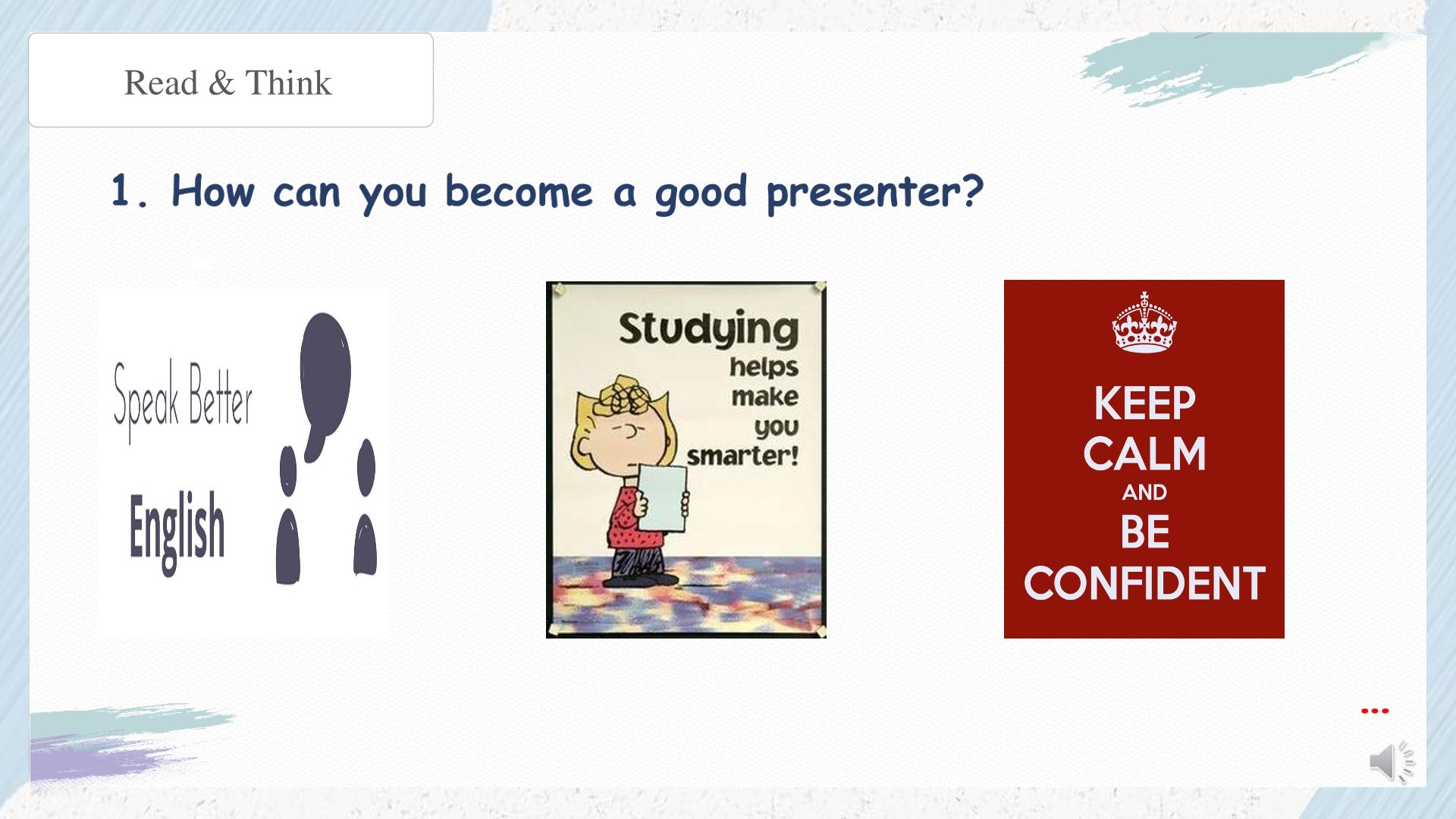 Read & Think

1. How can you become a good presenter?

Speak Better

English

Studying helps make you smarter!

KEEP CALM AND BE CONFIDENT

...